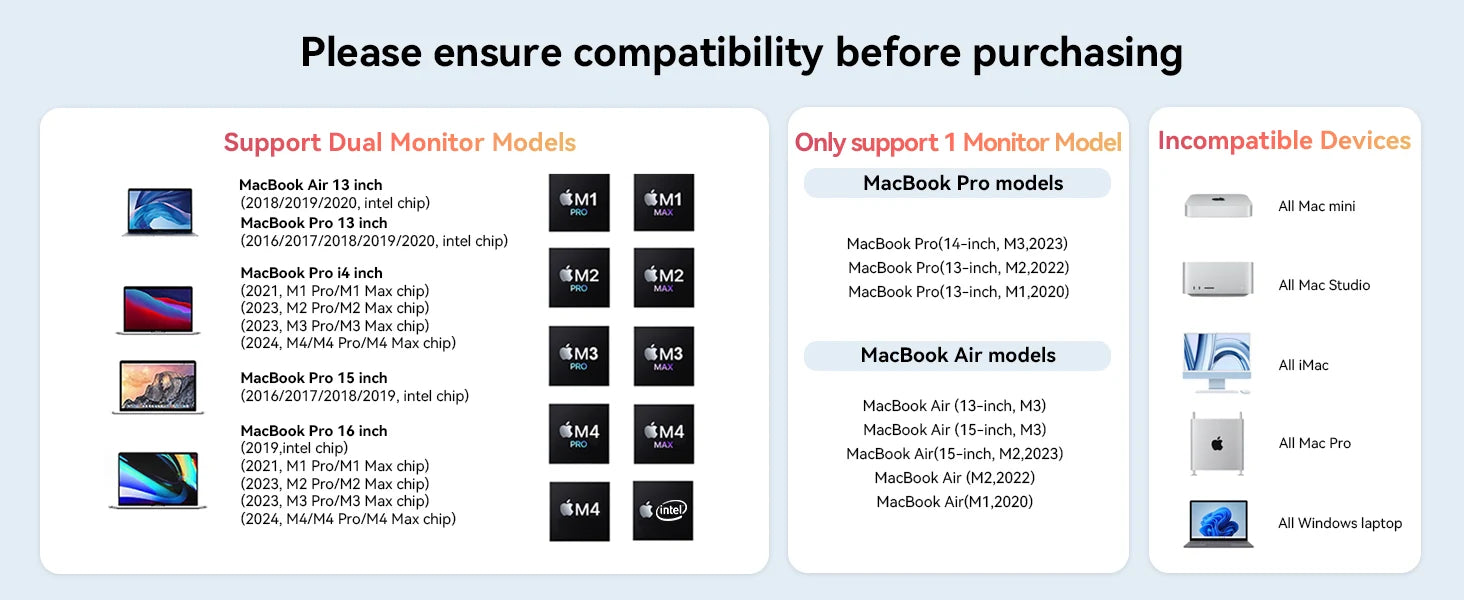 Please ensure compatibility before purchasing

Support Dual Monitor Models

MacBook Air 13 inch
(2018/2019/2020, intel chip)
MacBook Pro 13 inch
(2016/2017/2018/2019/2020, intel chip)

MacBook Pro i4 inch
(2021, M1 Pro/M1 Max chip)
(2023, M2 Pro/M2 Max chip)
(2023, M3 Pro/M3 Max chip)
(2024, M4/M4 Pro/M4 Max chip)

MacBook Pro 15 inch
(2016/2017/2018/2019, intel chip)

MacBook Pro 16 inch
(2019,intel chip)
(2021, M1 Pro/M1 Max chip)
(2023, M2 Pro/M2 Max chip)
(2023, M3 Pro/M3 Max chip)
(2024, M4/M4 Pro/M4 Max chip)

M1 PRO
M1 MAX
M2 PRO
M2 MAX
M3 PRO
M3 MAX
M4 PRO
M4 MAX
M4
intel

Only support 1 Monitor Model

MacBook Pro models

MacBook Pro(14-inch, M3,2023)
MacBook Pro(13-inch, M2,2022)
MacBook Pro(13-inch, M1,2020)

MacBook Air models

MacBook Air (13-inch, M3)
MacBook Air (15-inch, M3)
MacBook Air(15-inch, M2,2023)
MacBook Air (M2,2022)
MacBook Air(M1,2020)

Incompatible Devices

All Mac mini
All Mac Studio
All iMac
All Mac Pro
All Windows laptop